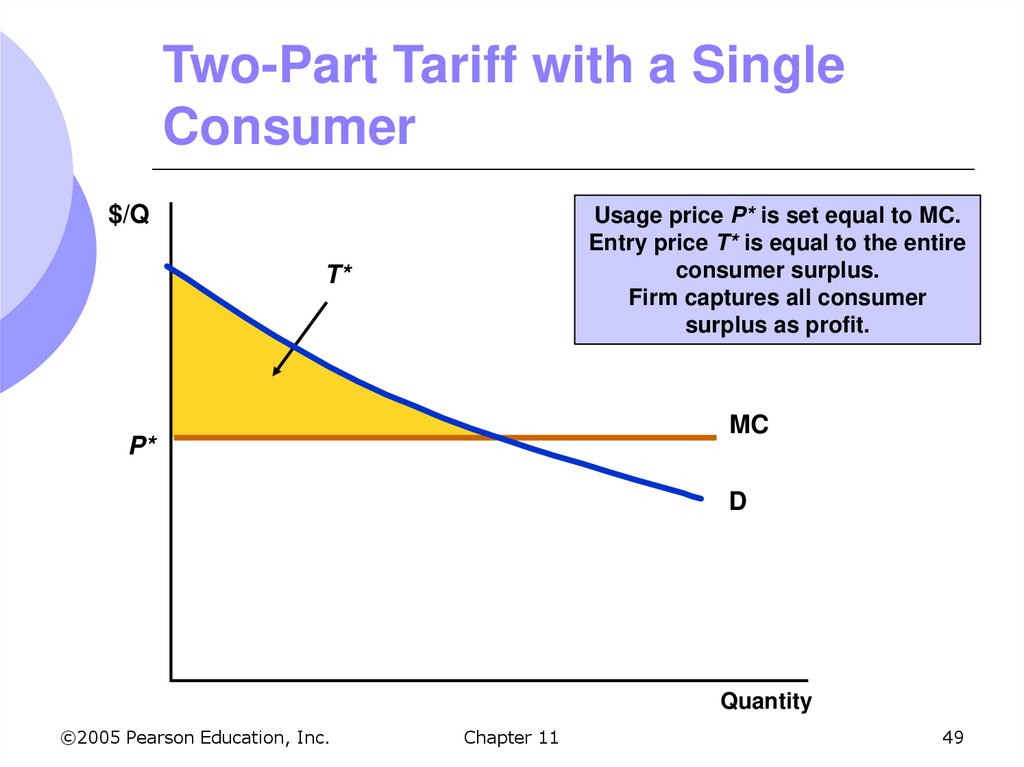 Two-Part Tariff with a Single Consumer

$/Q

Usage price P* is set equal to MC. Entry price T* is equal to the entire consumer surplus. Firm captures all consumer surplus as profit.

T*

MC

P*

D

Quantity

©2005 Pearson Education, Inc.

Chapter 11

49